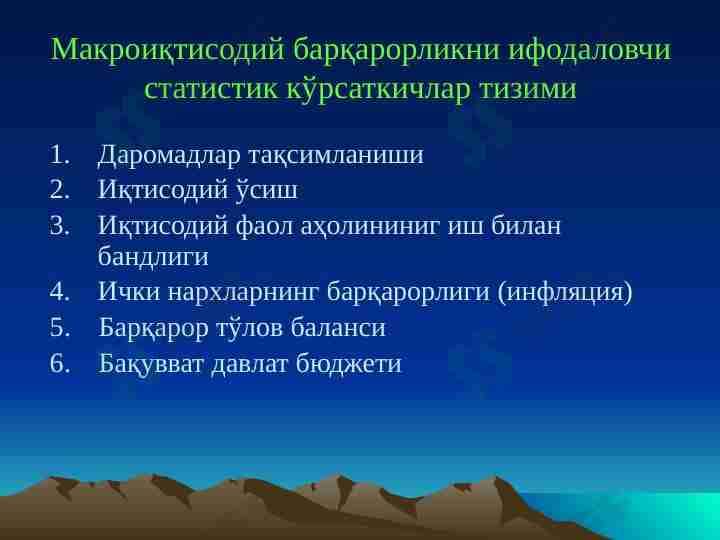 Макроиқтисодий барқарорликни ифодаловчи статистик кўрсаткичлар тизими

1. Даромадлар тақсимланиши
2. Иқтисодий ўсиш
3. Иқтисодий фаол аҳолининиг иш билан бандлиги
4. Ички нархларнинг барқарорлиги (инфляция)
5. Барқарор тўлов баланси
6. Бақувват давлат бюджети